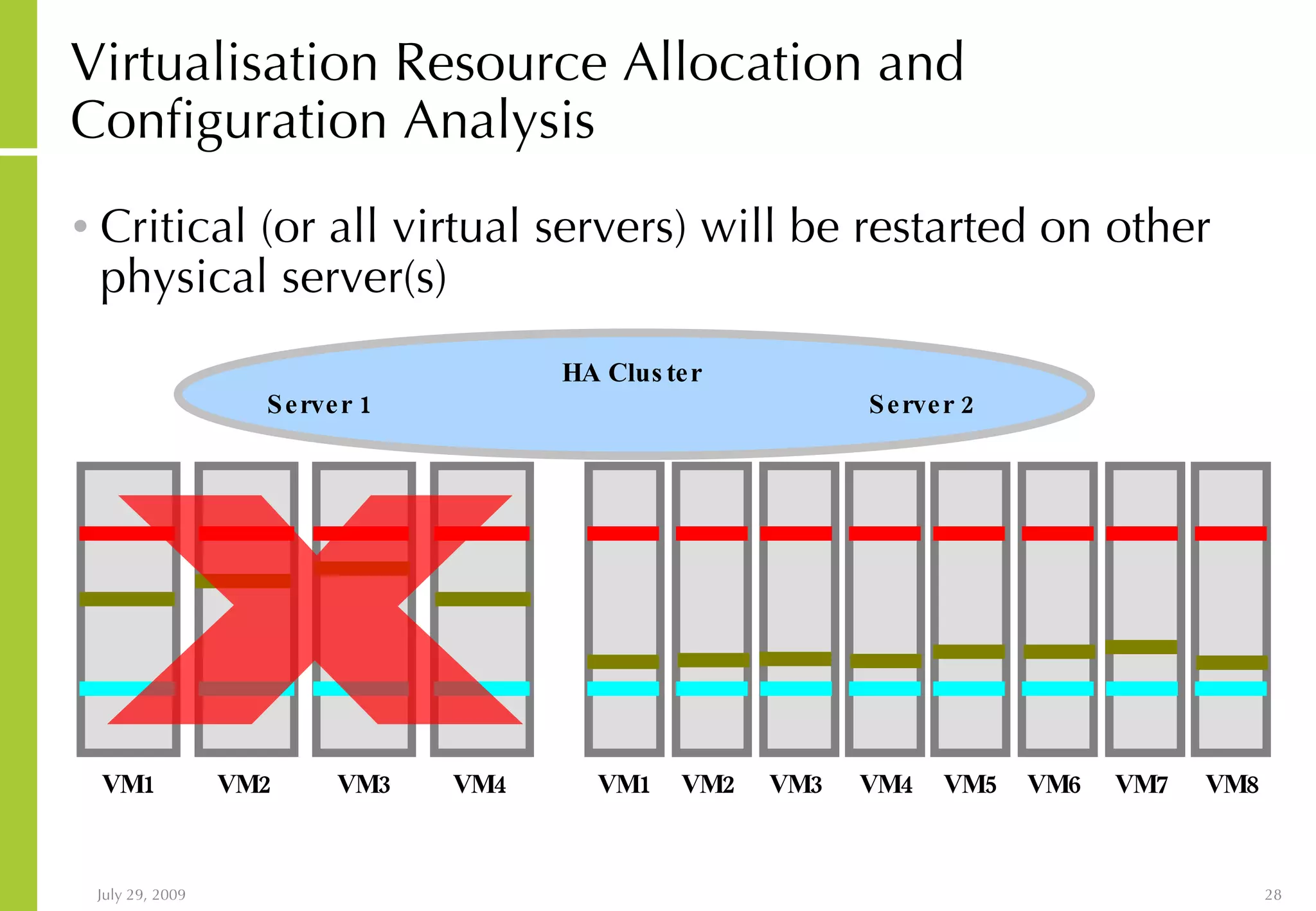 Virtualisation Resource Allocation and Configuration Analysis

• Critical (or all virtual servers) will be restarted on other physical server(s)

HA Cluster

Server 1

Server 2

VM1 VM2 VM3 VM4

VM1 VM2 VM3 VM4 VM5 VM6 VM7 VM8

July 29, 2009

28